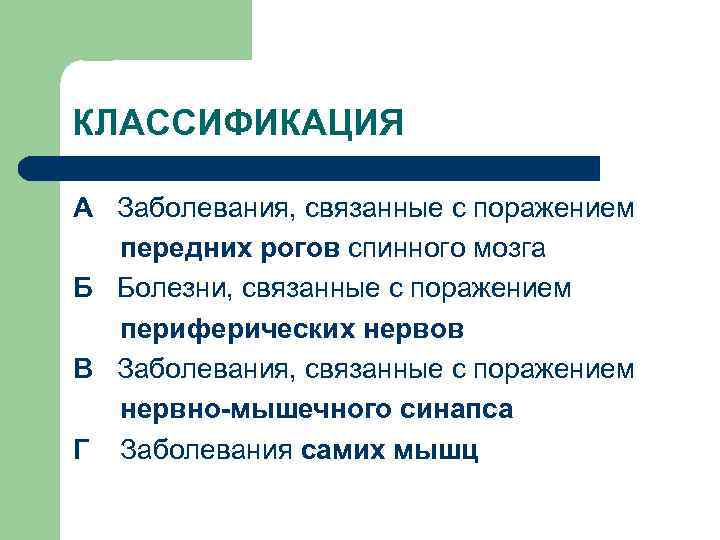 КЛАССИФИКАЦИЯ

А Заболевания, связанные с поражением передних рогов спинного мозга

Б Болезни, связанные с поражением периферических нервов

В Заболевания, связанные с поражением нервно-мышечного синапса

Г Заболевания самих мышц